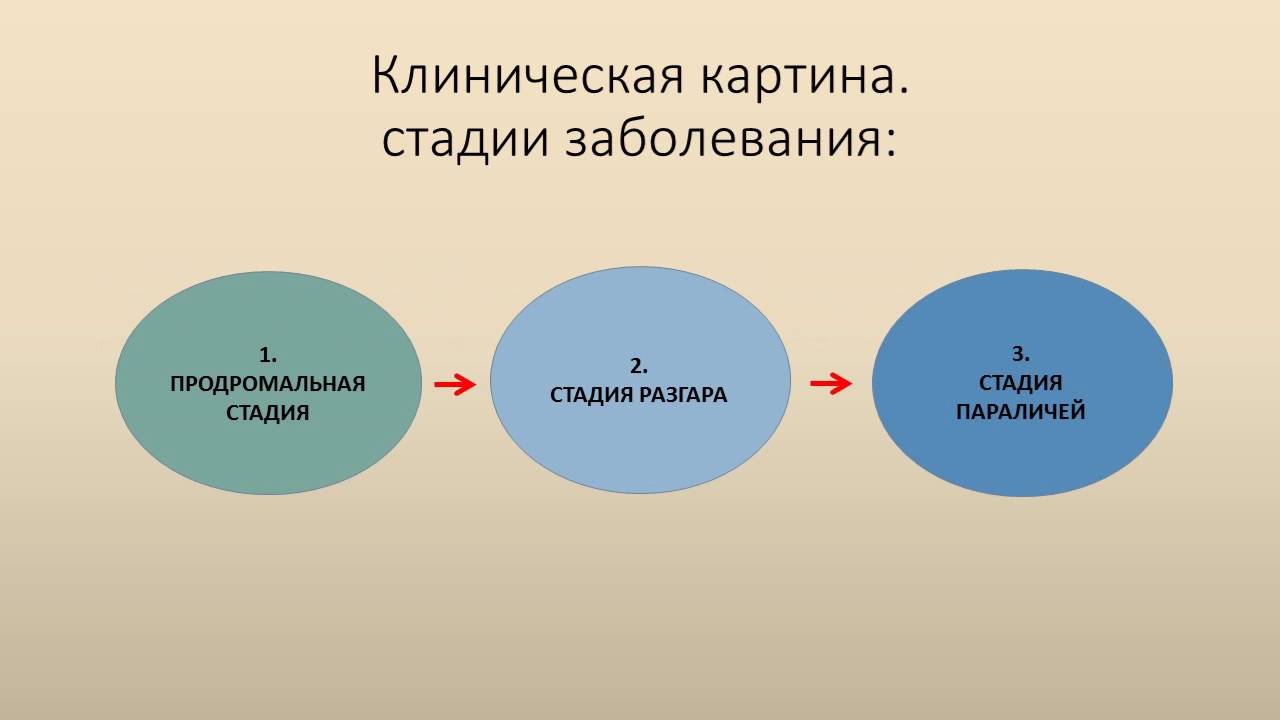 Клиническая картина.
стадии заболевания:

1.
ПРОДРОМАЛЬНАЯ СТАДИЯ

2.
СТАДИЯ РАЗГАРА

3.
СТАДИЯ ПАРАЛИЧЕЙ